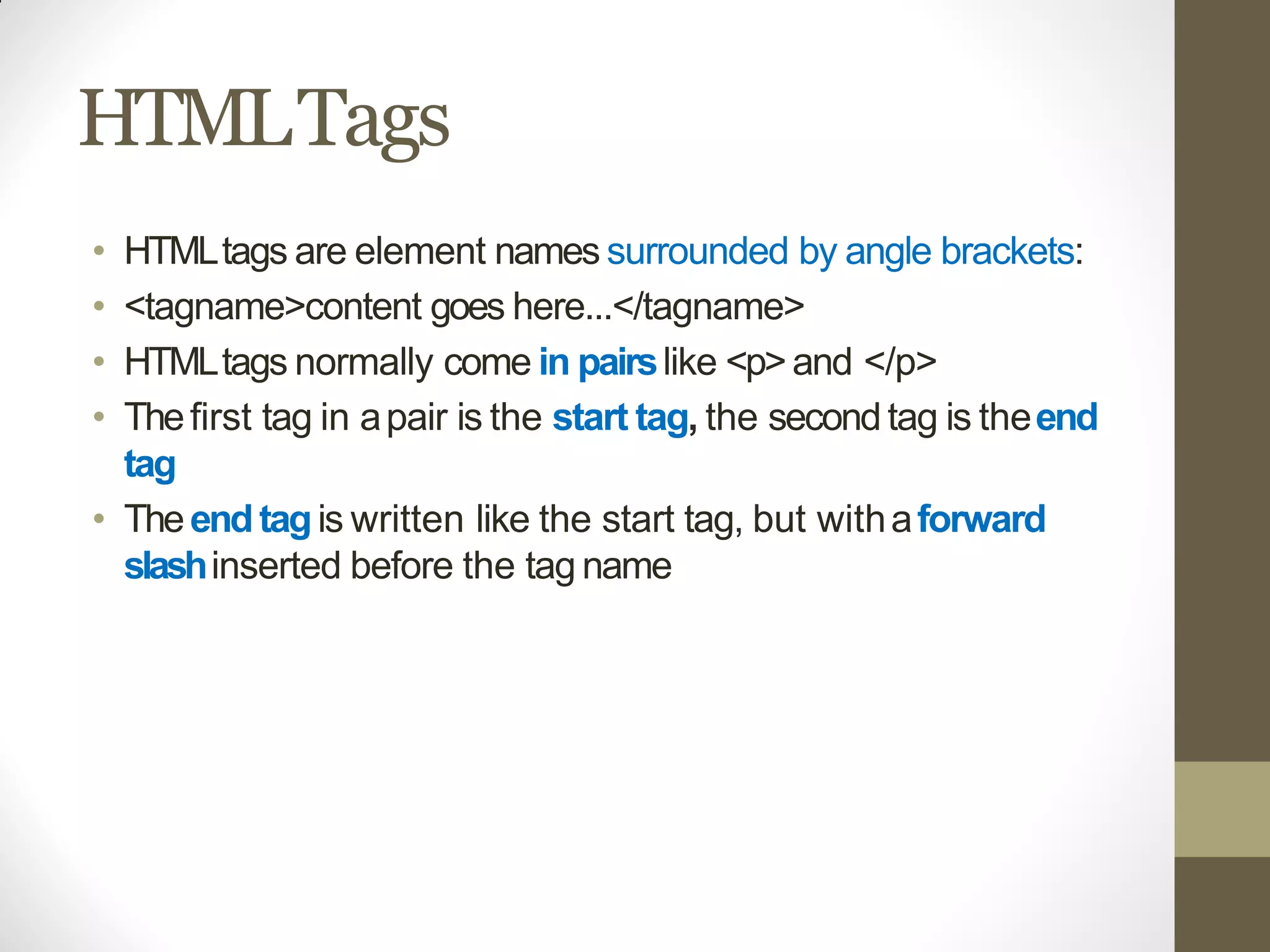 HTML Tags

• HTML tags are element names surrounded by angle brackets:
• <tagname>content goes here...</tagname>
• HTML tags normally come in pairs like <p> and </p>
• The first tag in a pair is the start tag, the second tag is the end tag
• The end tag is written like the start tag, but with a forward slash inserted before the tag name